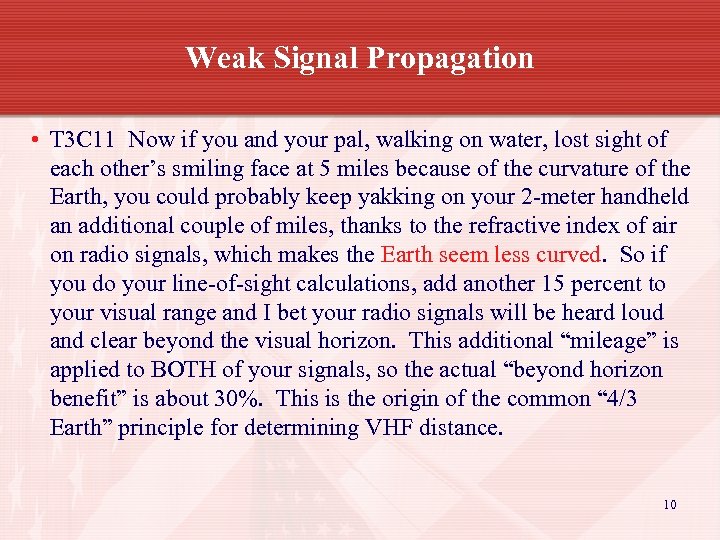 Weak Signal Propagation

• T3C11 Now if you and your pal, walking on water, lost sight of each other’s smiling face at 5 miles because of the curvature of the Earth, you could probably keep yakking on your 2-meter handheld an additional couple of miles, thanks to the refractive index of air on radio signals, which makes the Earth seem less curved. So if you do your line-of-sight calculations, add another 15 percent to your visual range and I bet your radio signals will be heard loud and clear beyond the visual horizon. This additional “mileage” is applied to BOTH of your signals, so the actual “beyond horizon benefit” is about 30%. This is the origin of the common “4/3 Earth” principle for determining VHF distance.

10